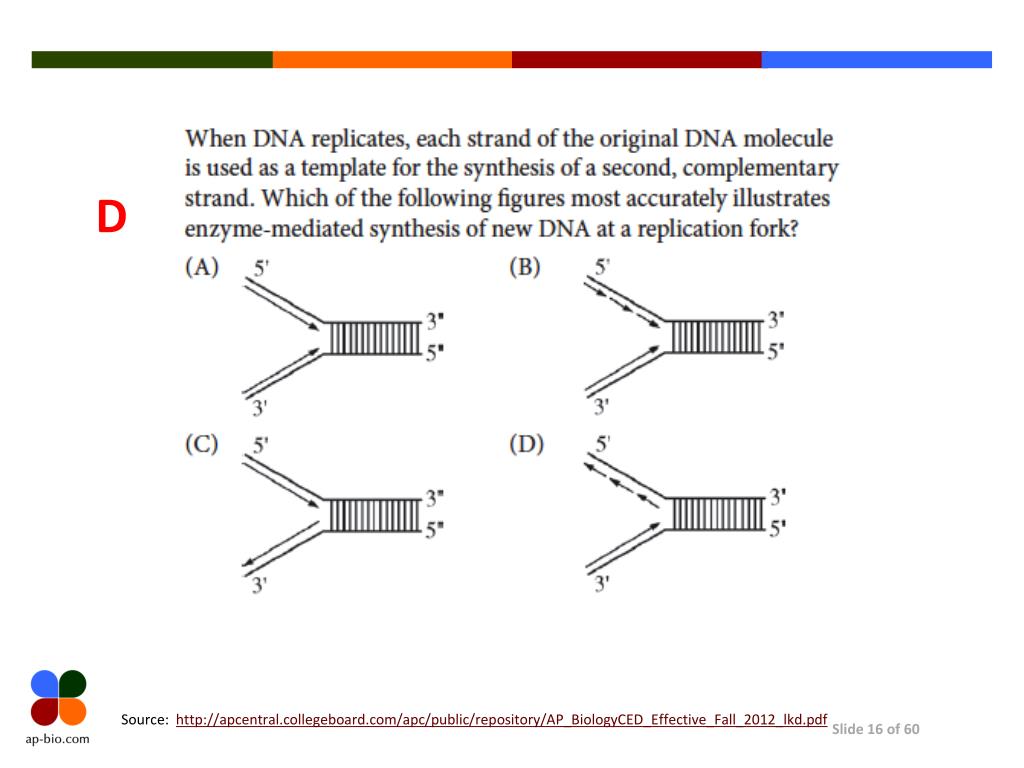 D

When DNA replicates, each strand of the original DNA molecule is used as a template for the synthesis of a second, complementary strand. Which of the following figures most accurately illustrates enzyme-mediated synthesis of new DNA at a replication fork?

(A) 5' 3' 5' 3'

(B) 5' 3' 5' 3'

(C) 5' 3' 5' 3'

(D) 5' 3' 5' 3'

ap-bio.com

Source: http://apcentral.collegeboard.com/apc/public/repository/AP_BiologyCED_Effective_Fall_2012_lkd.pdf

Slide 16 of 60